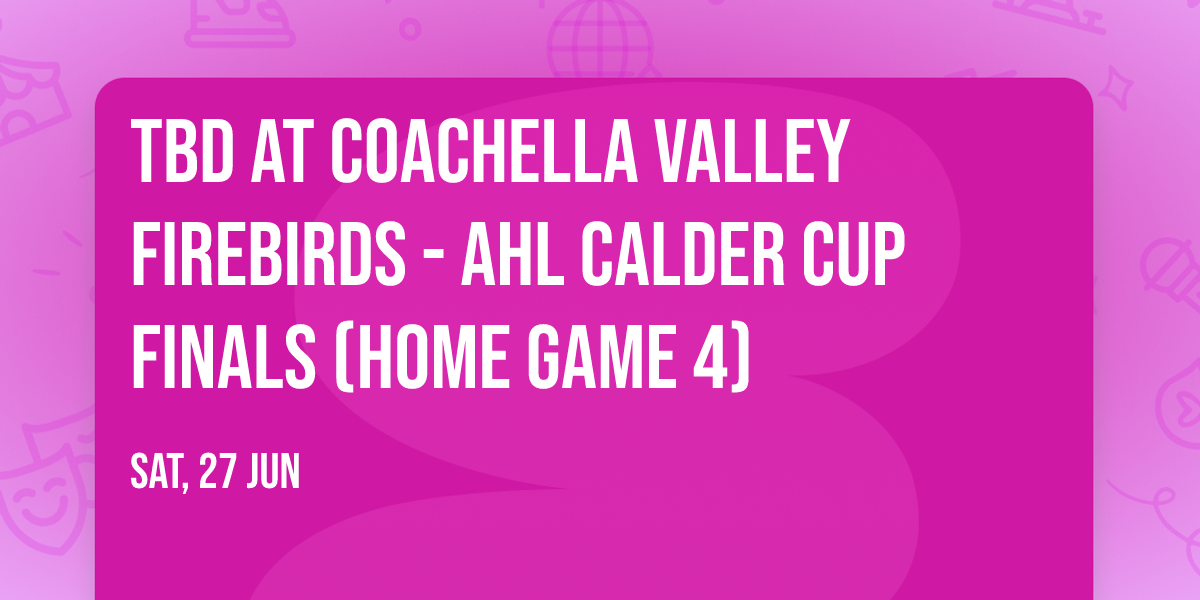 TBD AT COACHELLA VALLEY FIREBIRDS - AHL CALDER CUP FINALS (HOME GAME 4)

SAT, 27 JUN